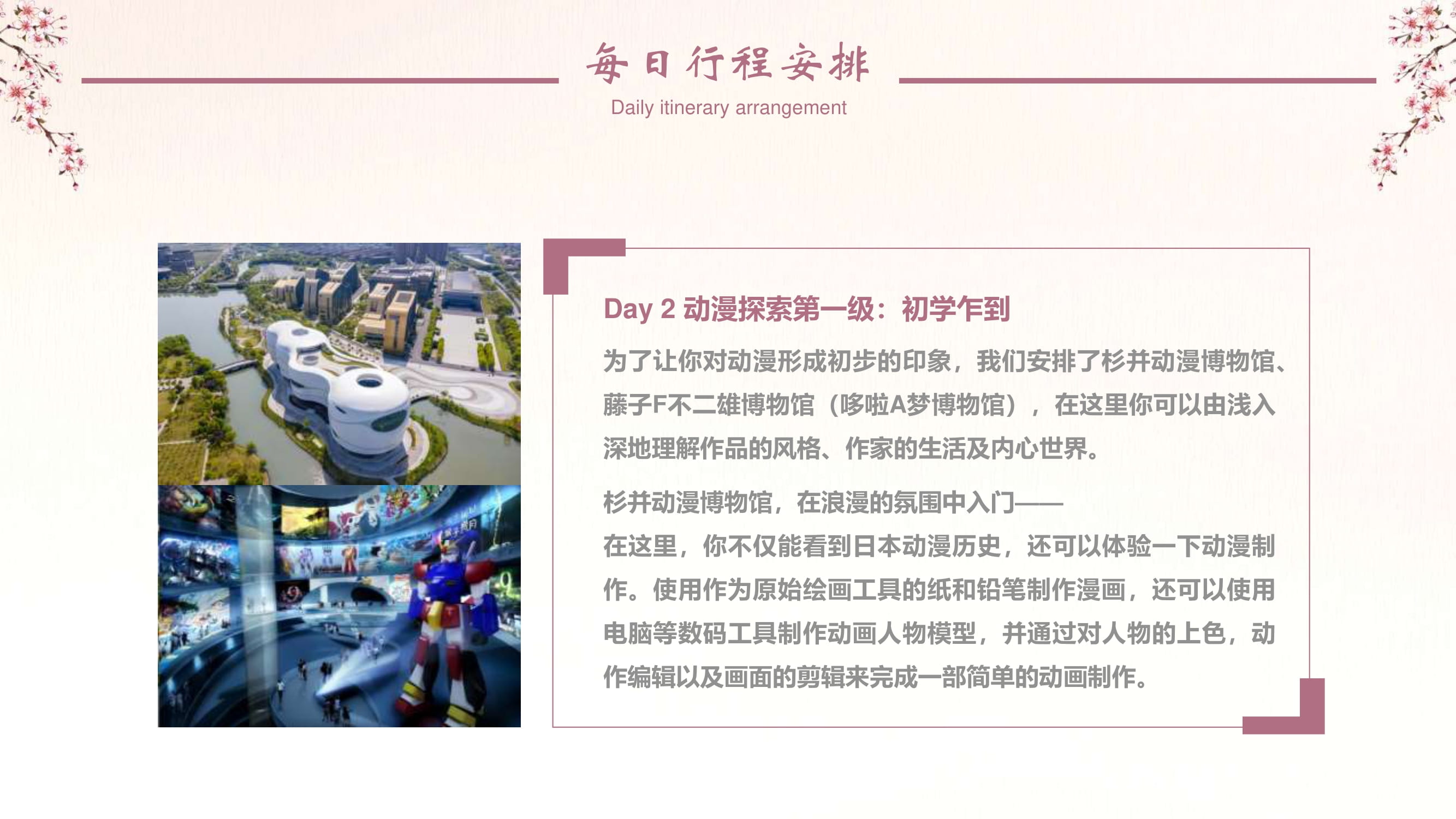 每日行程安排
Daily itinerary arrangement

Day 2 动漫探索第一级：初学乍到

为了让你对动漫形成初步的印象，我们安排了杉并动漫博物馆、藤子F不二雄博物馆（哆啦A梦博物馆），在这里你可以由浅入深地理解作品的风格、作家的生活及内心世界。

杉并动漫博物馆，在浪漫的氛围中入门——
在这里，你不仅能看到日本动漫历史，还可以体验一下动漫制作。使用作为原始绘画工具的纸和铅笔制作漫画，还可以使用电脑等数码工具制作动画人物模型，并通过对人物的上色，动作编辑以及画面的剪辑来完成一部简单的动画制作。